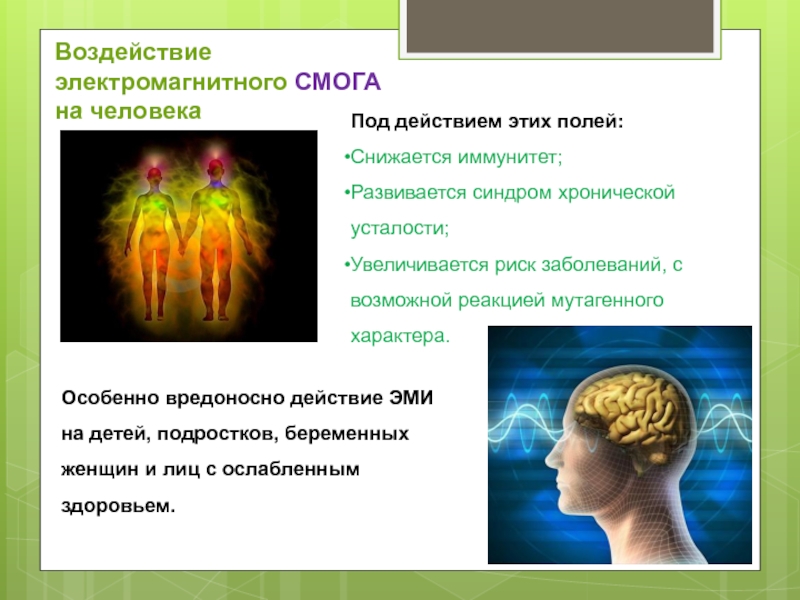 Воздействие электромагнитного СМОГА на человека

Под действием этих полей:

•Снижается иммунитет;

•Развивается синдром хронической усталости;

•Увеличивается риск заболеваний, с возможной реакцией мутагенного характера.

Особенно вредоносно действие ЭМИ на детей, подростков, беременных женщин и лиц с ослабленным здоровьем.